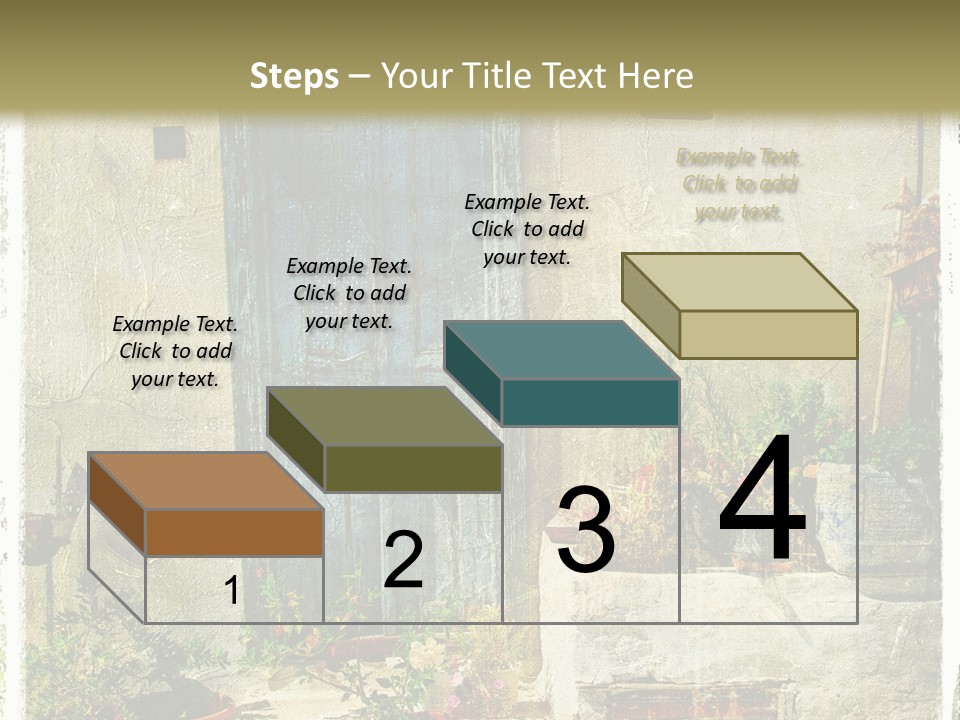 Steps – Your Title Text Here

Example Text. Click to add your text.

Example Text. Click to add your text.

Example Text. Click to add your text.

Example Text. Click to add your text.

1

2

3

4